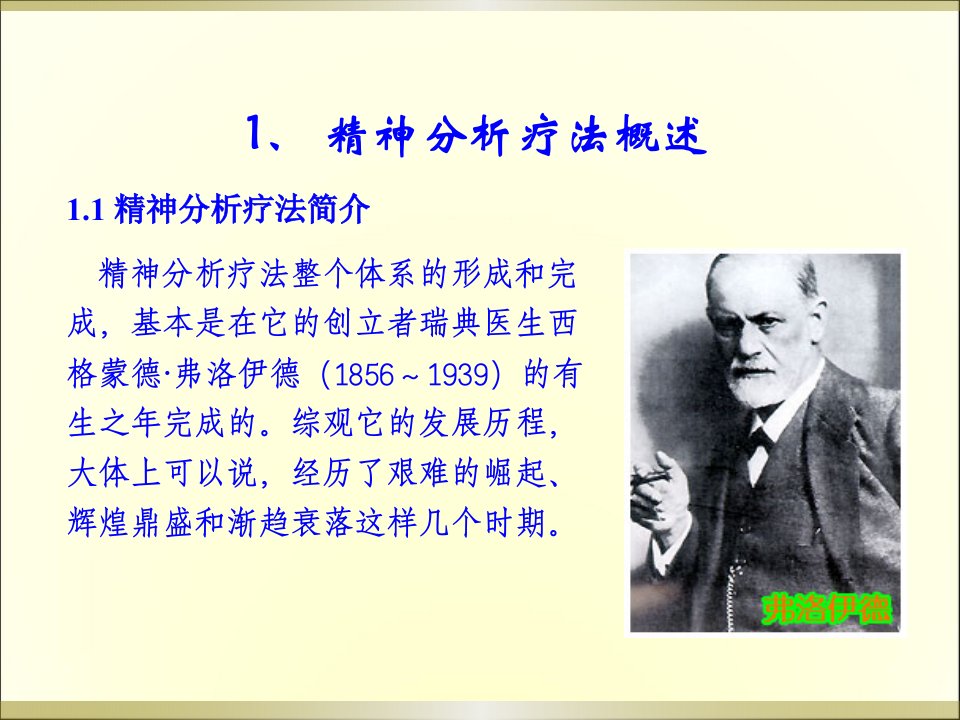 1、 精神分析疗法概述

1.1 精神分析疗法简介

精神分析疗法整个体系的形成和完成，基本是在它的创立者瑞典医生西格蒙德·弗洛伊德（1856～1939）的有生之年完成的。综观它的发展历程，大体上可以说，经历了艰难的崛起、辉煌鼎盛和渐趋衰落这样几个时期。

弗洛伊德